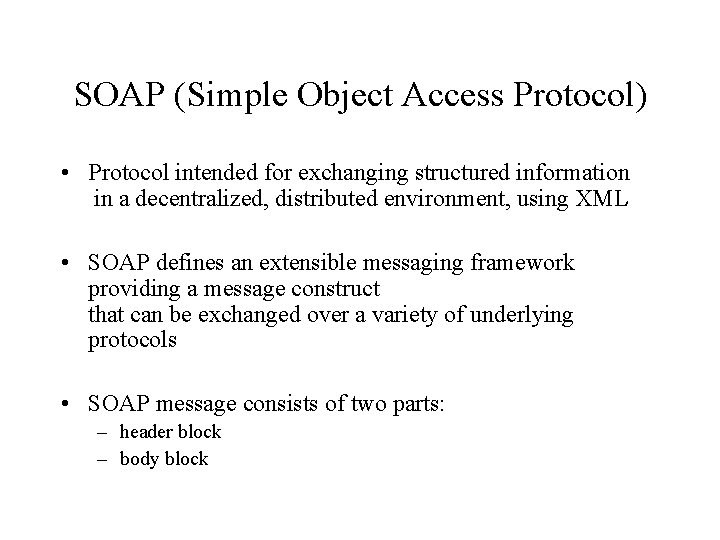 SOAP (Simple Object Access Protocol)

• Protocol intended for exchanging structured information in a decentralized, distributed environment, using XML

• SOAP defines an extensible messaging framework providing a message construct
that can be exchanged over a variety of underlying protocols

• SOAP message consists of two parts:
– header block
– body block